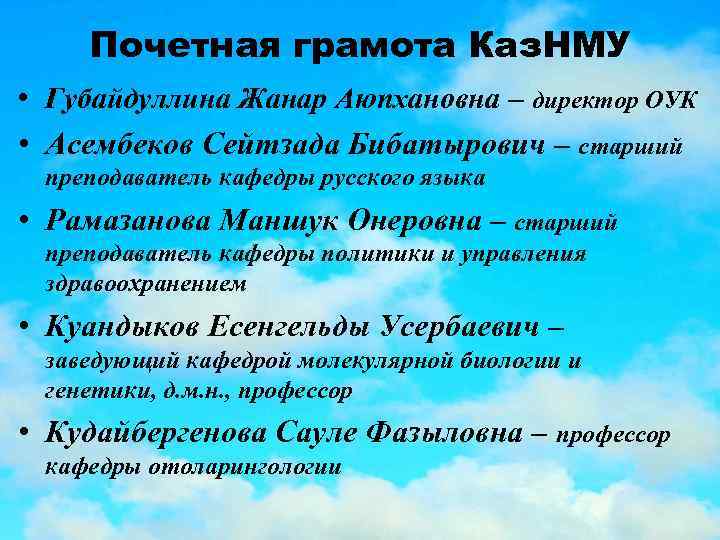 Почетная грамота КазНМУ

• Губайдуллина Жанар Аюпхановна – директор ОУК

• Асембеков Сейтзада Бибатырович – старший преподаватель кафедры русского языка

• Рамазанова Маншук Онеровна – старший преподаватель кафедры политики и управления здравоохранением

• Куандыков Есенгельды Усербаевич – заведующий кафедрой молекулярной биологии и генетики, д.м.н., профессор

• Кудайбергенова Сауле Фазыловна – профессор кафедры отоларингологии